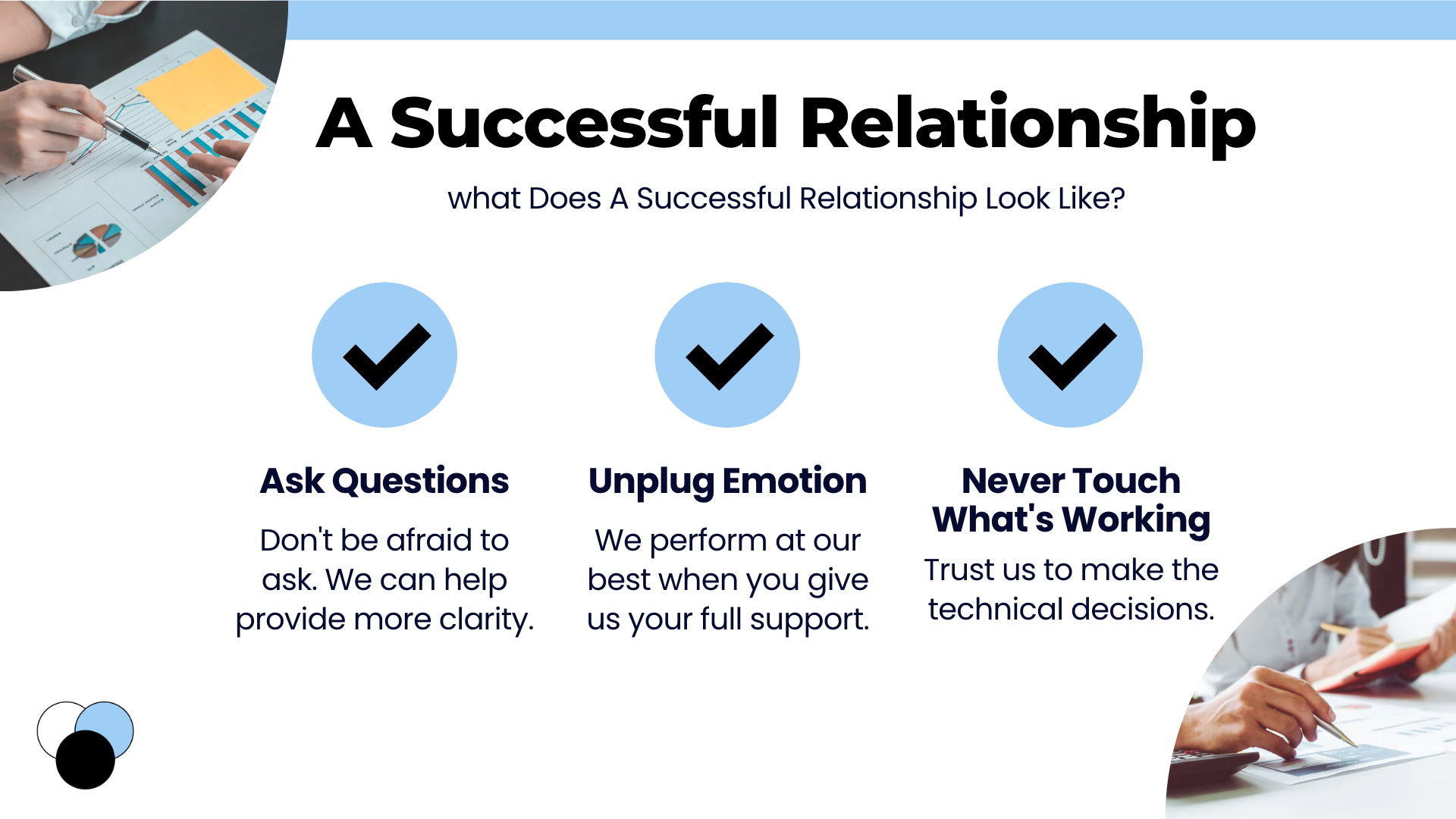 A Successful Relationship

what Does A Successful Relationship Look Like?

Ask Questions

Don't be afraid to ask. We can help provide more clarity.

Unplug Emotion

We perform at our best when you give us your full support.

Never Touch What's Working

Trust us to make the technical decisions.